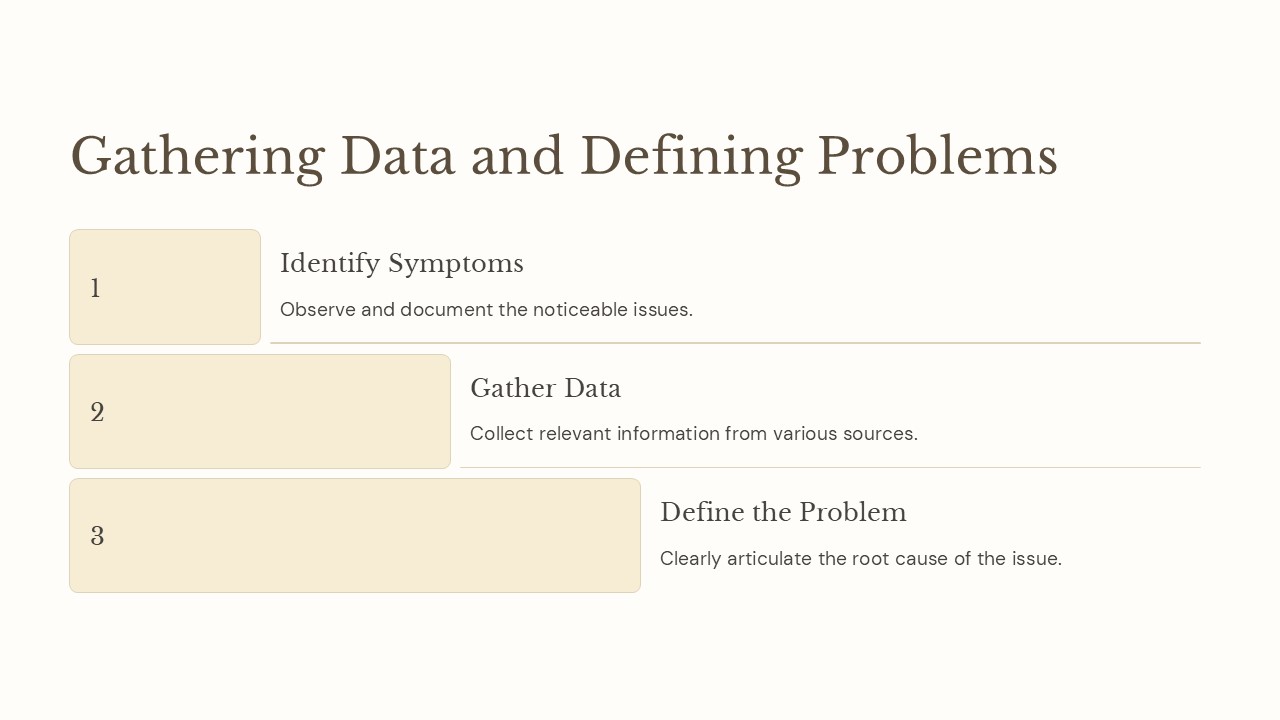 Gathering Data and Defining Problems

1

Identify Symptoms

Observe and document the noticeable issues.

2

Gather Data

Collect relevant information from various sources.

3

Define the Problem

Clearly articulate the root cause of the issue.